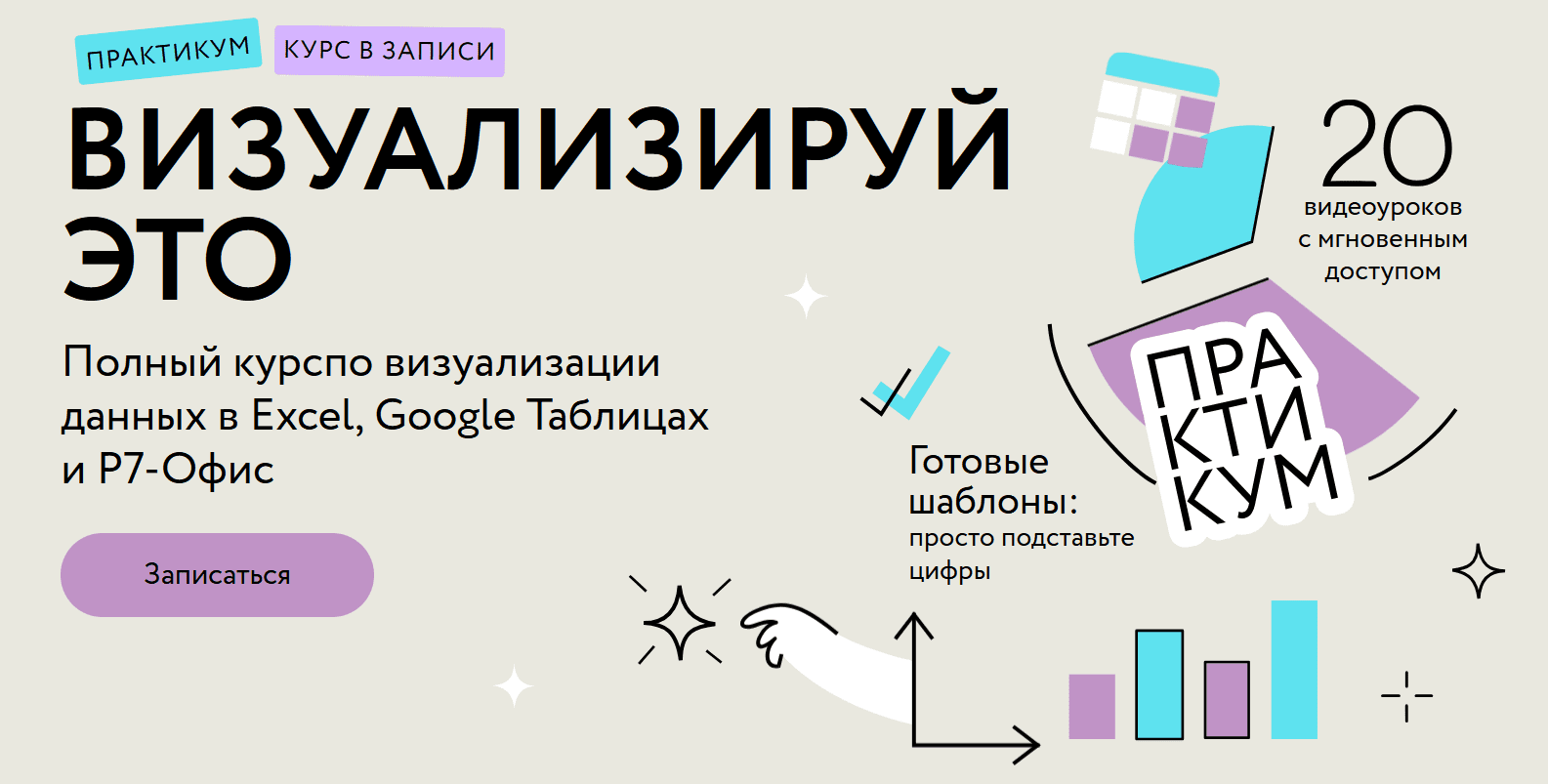 ПРАКТИКУМ КУРС В ЗАПИСИ

ВИЗУАЛИЗИРУЙ ЭТО

Полный курспо визуализации данных в Excel, Google Таблицах и Р7-Офис

Записаться

20 видеоуроков с мгновенным доступом

ПРА КТИ КУМ

Готовые шаблоны: просто подставьте цифры